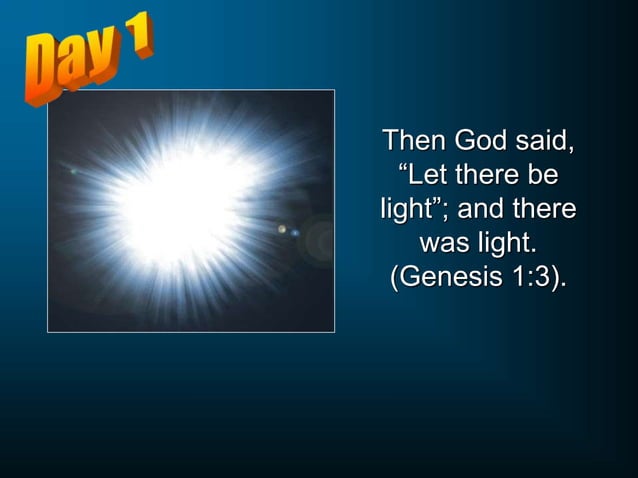 Day 1

Then God said, “Let there be light”; and there was light. (Genesis 1:3).